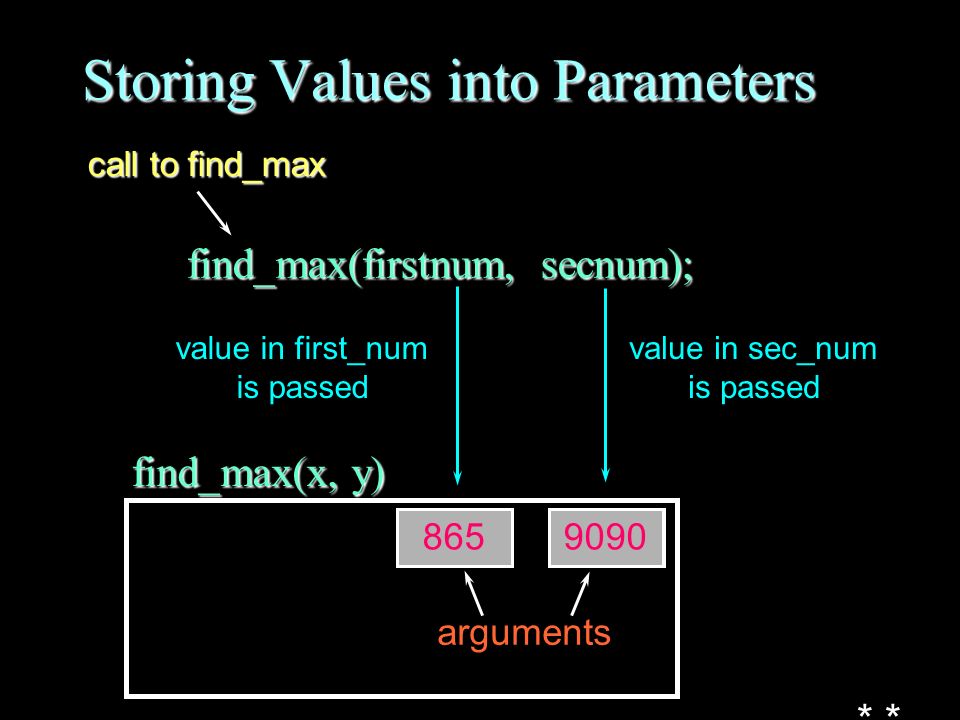 Storing Values into Parameters

call to find_max

find_max(firstnum, secnum);

value in first_num is passed

value in sec_num is passed

find_max(x, y)

865

9090

arguments

* *